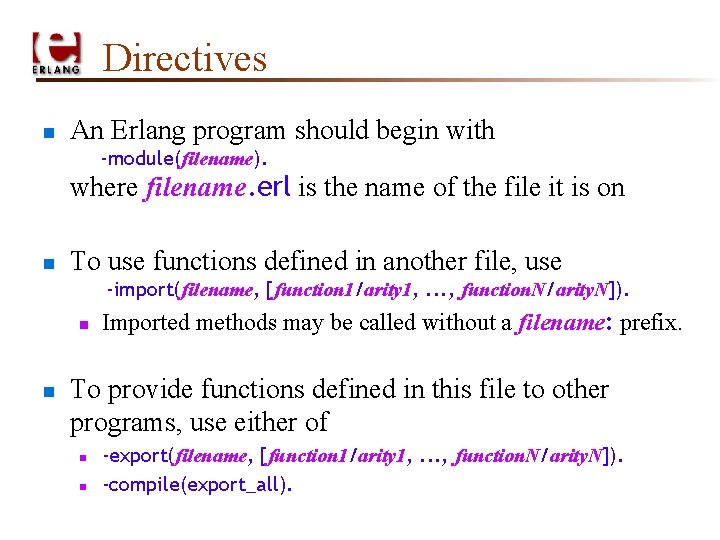 ERLANG Directives

An Erlang program should begin with
-module(filename).
where filename.erl is the name of the file it is on

To use functions defined in another file, use
-import(filename, [function1/arity1, ..., functionN/arityN]).

Imported methods may be called without a filename: prefix.

To provide functions defined in this file to other programs, use either of

-export(filename, [function1/arity1, ..., functionN/arityN]).

-compile(export_all).